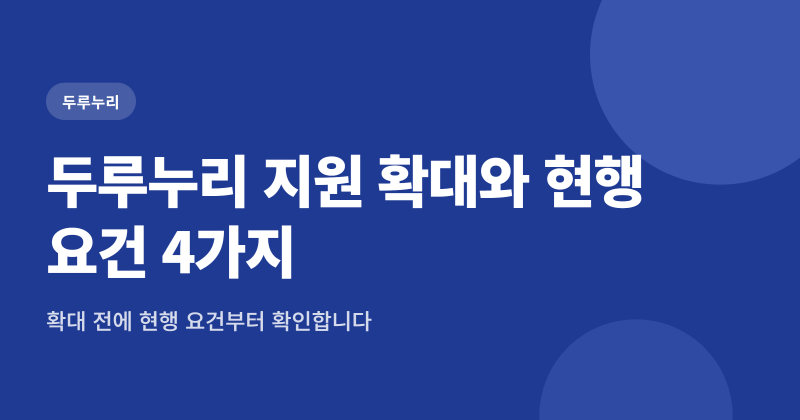 두루누리

두루누리 지원 확대와 현행 요건 4가지

확대 전에 현행 요건부터 확인합니다